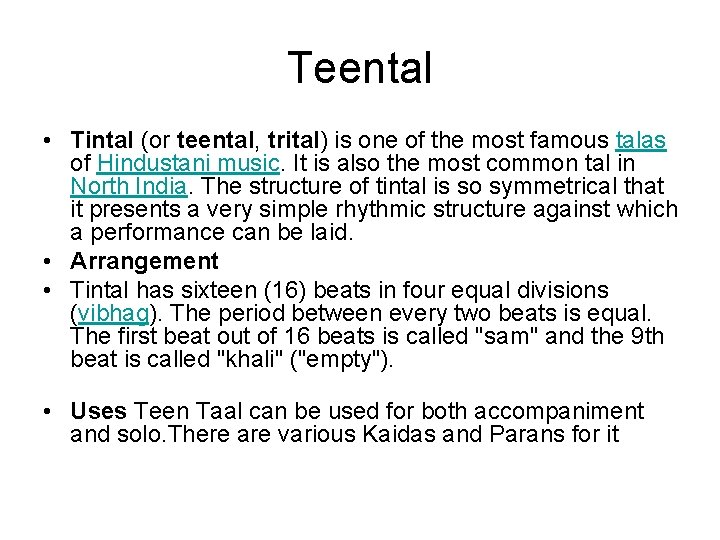 Teental

• Tintal (or teental, trital) is one of the most famous talas of Hindustani music. It is also the most common tal in North India. The structure of tintal is so symmetrical that it presents a very simple rhythmic structure against which a performance can be laid.
• Arrangement
• Tintal has sixteen (16) beats in four equal divisions (vibhag). The period between every two beats is equal. The first beat out of 16 beats is called "sam" and the 9th beat is called "khali" ("empty").

• Uses Teen Taal can be used for both accompaniment and solo.There are various Kaidas and Parans for it